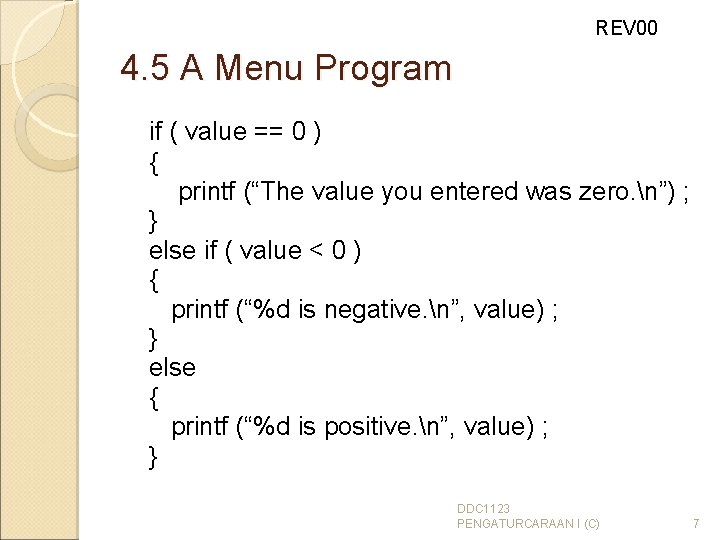 REV00

4.5 A Menu Program

if ( value == 0 )
{
printf (“The value you entered was zero.\n”) ;
}
else if ( value < 0 )
{
printf (“%d is negative.\n”, value) ;
}
else
{
printf (“%d is positive.\n”, value) ;
}

DDC1123
PENGATURCARAAN I (C)

7